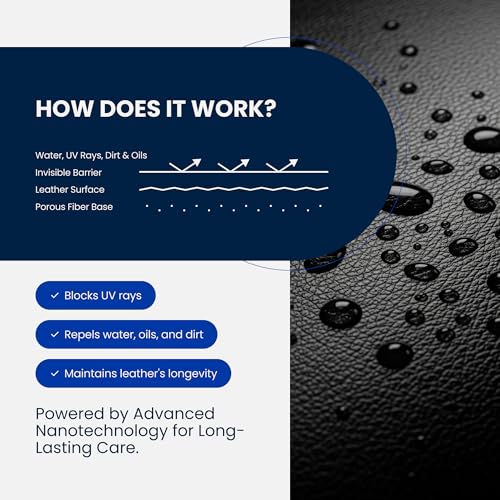 HOW DOES IT WORK?

Water, UV Rays, Dirt & Oils
Invisible Barrier
Leather Surface
Porous Fiber Base

✓ Blocks UV rays

✓ Repels water, oils, and dirt

✓ Maintains leather's longevity

Powered by Advanced Nanotechnology for Long-Lasting Care.